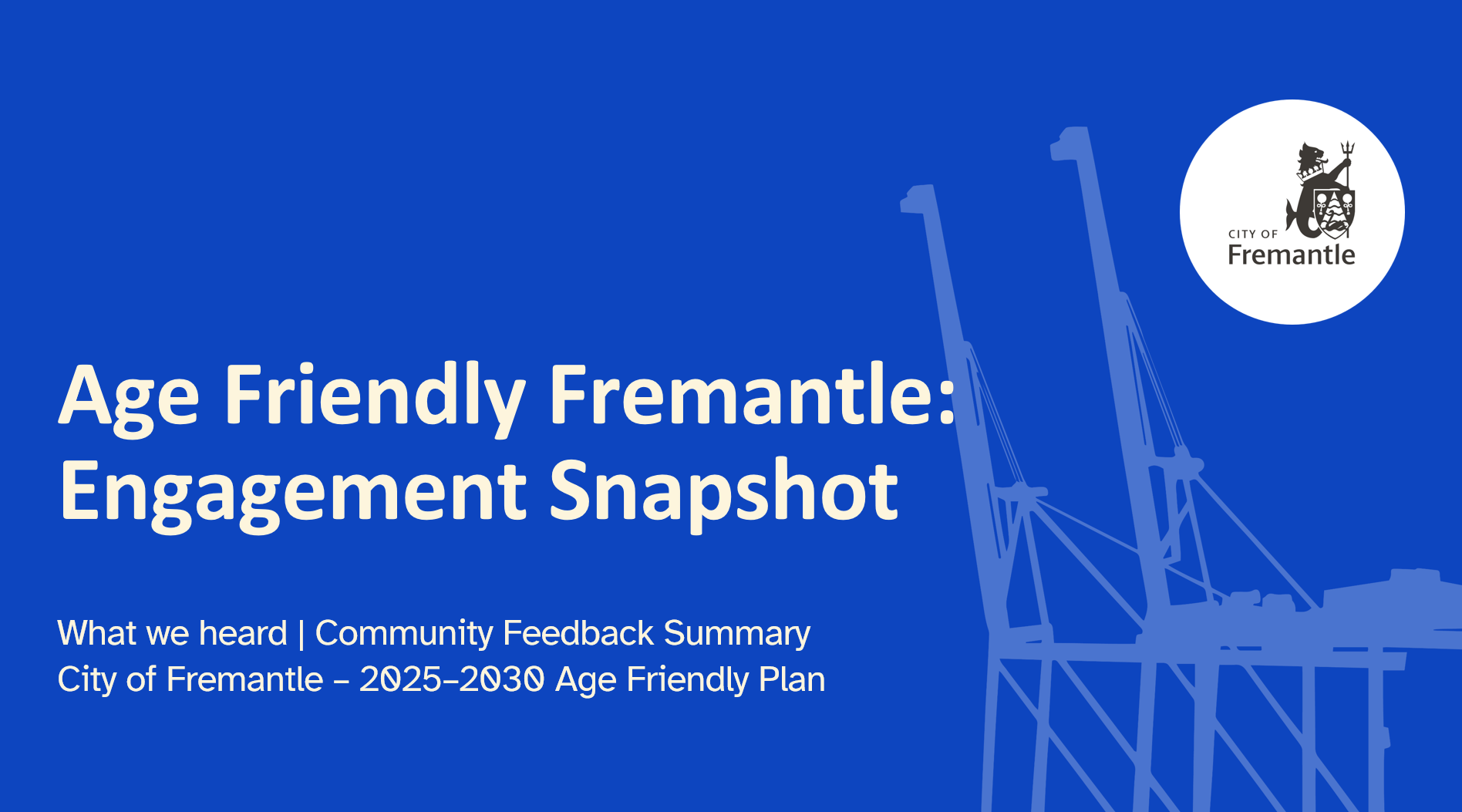 CITY OF
Fremantle

Age Friendly Fremantle:
Engagement Snapshot

What we heard | Community Feedback Summary
City of Fremantle – 2025–2030 Age Friendly Plan